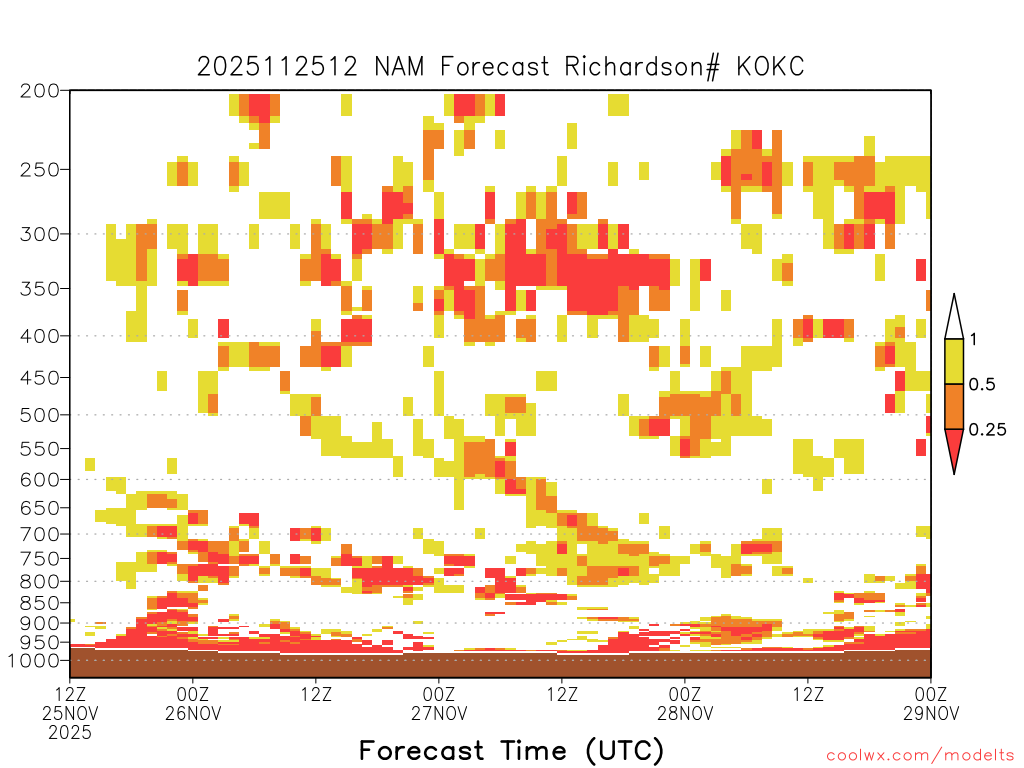 2025112512 NAM Forecast Richardson# KOKC

200
250
300
350
400
450
500
550
600
650
700
750
800
850
900
950
1000

1
0.5
0.25

12Z 25NOV 2025
00Z 26NOV
12Z
00Z 27NOV
12Z
00Z 28NOV
12Z
00Z 29NOV

Forecast Time (UTC)

coolwx.com/modelts